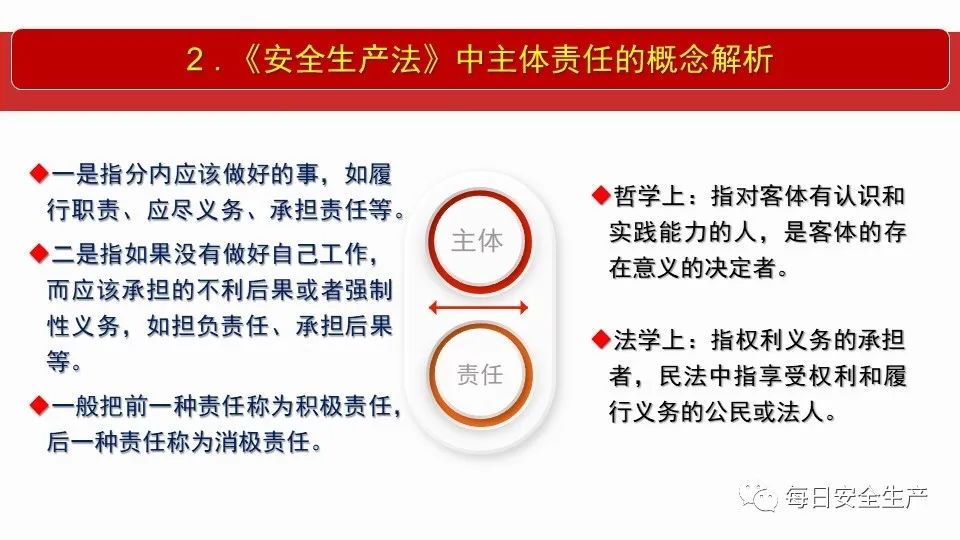 2．《安全生产法》中主体责任的概念解析

◆一是指分内应该做好的事，如履行职责、应尽义务、承担责任等。

◆二是指如果没有做好自己工作，而应该承担的不利后果或者强制性义务，如担负责任、承担后果等。

◆一般把前一种责任称为积极责任，后一种责任称为消极责任。

主体

责任

◆哲学上：指对客体有认识和实践能力的人，是客体的存在意义的决定者。

◆法学上：指权利义务的承担者，民法中指享受权利和履行义务的公民或法人。

每日安全生产